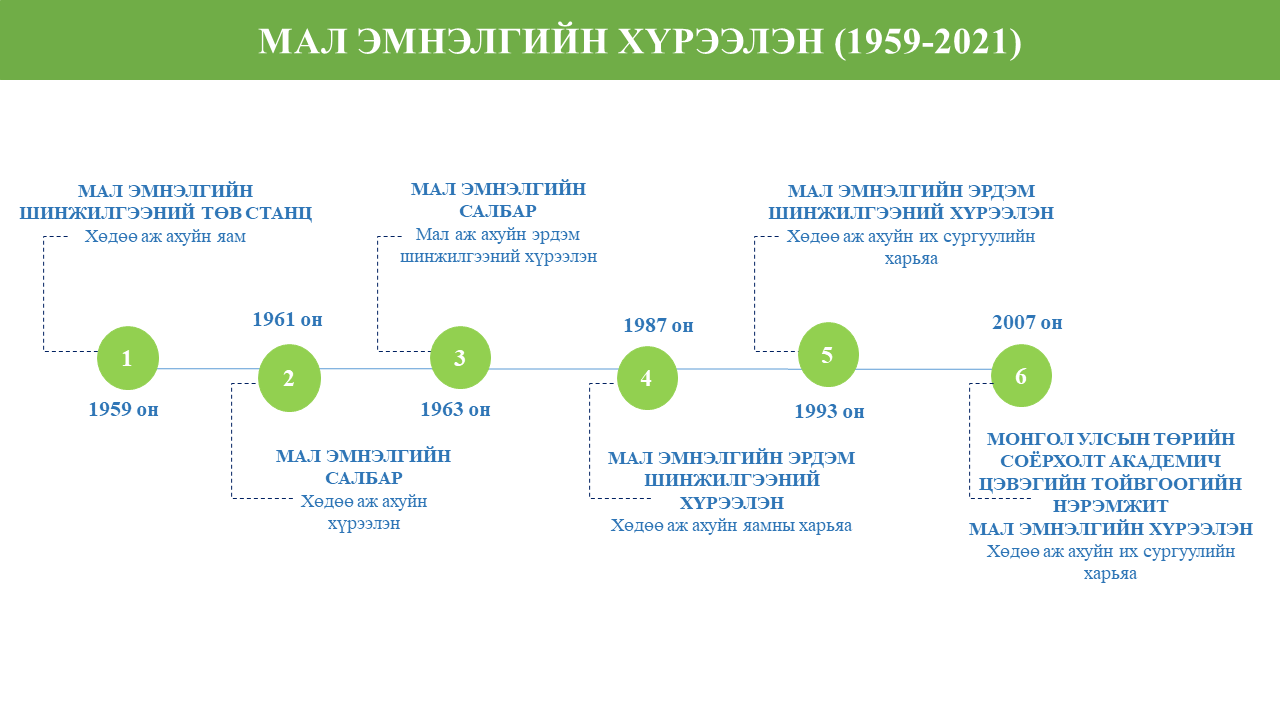 МАЛ ЭМНЭЛГИЙН ХҮРЭЭЛЭН (1959-2021)

МАЛ ЭМНЭЛГИЙН ШИНЖИЛГЭЭНИЙ ТӨВ СТАНЦ
Хөдөө аж ахуйн яам

1
1959 он

1961 он
2

МАЛ ЭМНЭЛГИЙН САЛБАР
Хөдөө аж ахуйн хүрээлэн

МАЛ ЭМНЭЛГИЙН САЛБАР
Мал аж ахуйн эрдэм шинжилгээний хүрээлэн

3
1963 он

1987 он
4

МАЛ ЭМНЭЛГИЙН ЭРДЭМ ШИНЖИЛГЭЭНИЙ ХҮРЭЭЛЭН
Хөдөө аж ахуйн яамны харьяа

МАЛ ЭМНЭЛГИЙН ЭРДЭМ ШИНЖИЛГЭЭНИЙ ХҮРЭЭЛЭН
Хөдөө аж ахуйн их сургуулийн харьяа

5
1993 он

2007 он
6

МОНГОЛ УЛСЫН ТӨРИЙН СОЁРХОЛТ АКАДЕМИЧ ЦЭВЭГИЙН ТОЙВГООГИЙН НЭРЭМЖИТ
МАЛ ЭМНЭЛГИЙН ХҮРЭЭЛЭН
Хөдөө аж ахуйн их сургуулийн харьяа